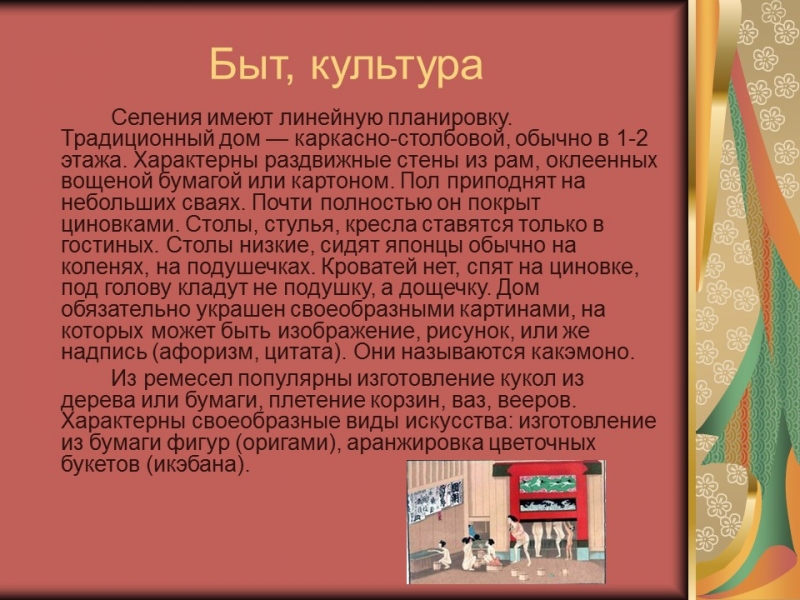 Быт, культура

Селения имеют линейную планировку. Традиционный дом — каркасно-столбовой, обычно в 1-2 этажа. Характерны раздвижные стены из рам, оклеенных вощеной бумагой или картоном. Пол приподнят на небольших сваях. Почти полностью он покрыт циновками. Столы, стулья, кресла ставятся только в гостиных. Столы низкие, сидят японцы обычно на коленях, на подушечках. Кроватей нет, спят на циновке, под голову кладут не подушку, а дощечку. Дом обязательно украшен своеобразными картинами, на которых может быть изображение, рисунок, или же надпись (афоризм, цитата). Они называются какэмоно.

Из ремесел популярны изготовление кукол из дерева или бумаги, плетение корзин, ваз, вееров. Характерны своеобразные виды искусства: изготовление из бумаги фигур (оригами), аранжировка цветочных букетов (икэбана).